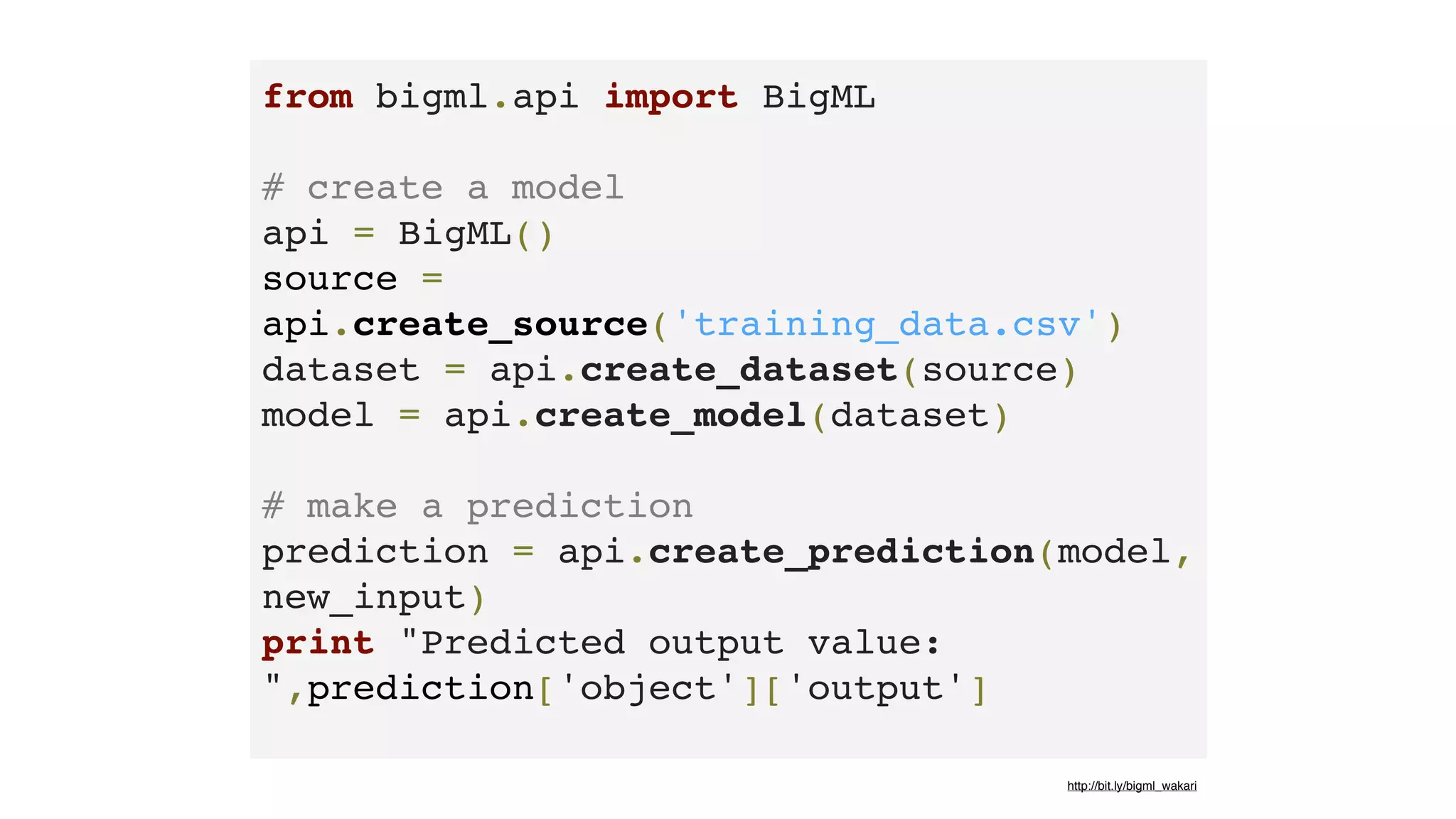 from bigml.api import BigML

# create a model
api = BigML()
source =
api.create_source('training_data.csv')
dataset = api.create_dataset(source)
model = api.create_model(dataset)

# make a prediction
prediction = api.create_prediction(model,
new_input)
print "Predicted output value:
",prediction['object']['output']

http://bit.ly/bigml_wakari